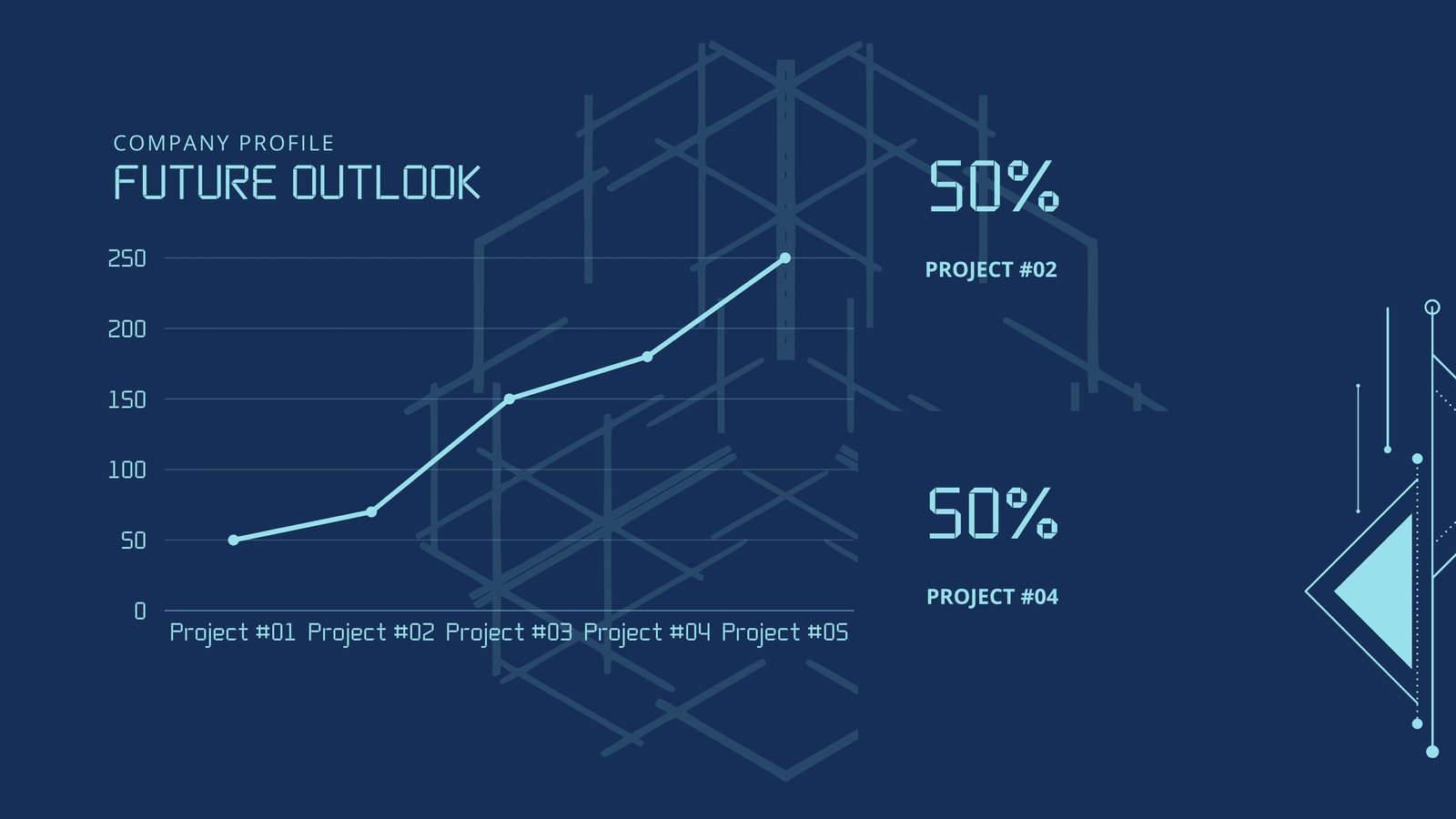 COMPANY PROFILE
FUTURE OUTLOOK

250
200
150
100
50
0
Project #01 Project #02 Project #03 Project #04 Project #05

50%
PROJECT #02

50%
PROJECT #04